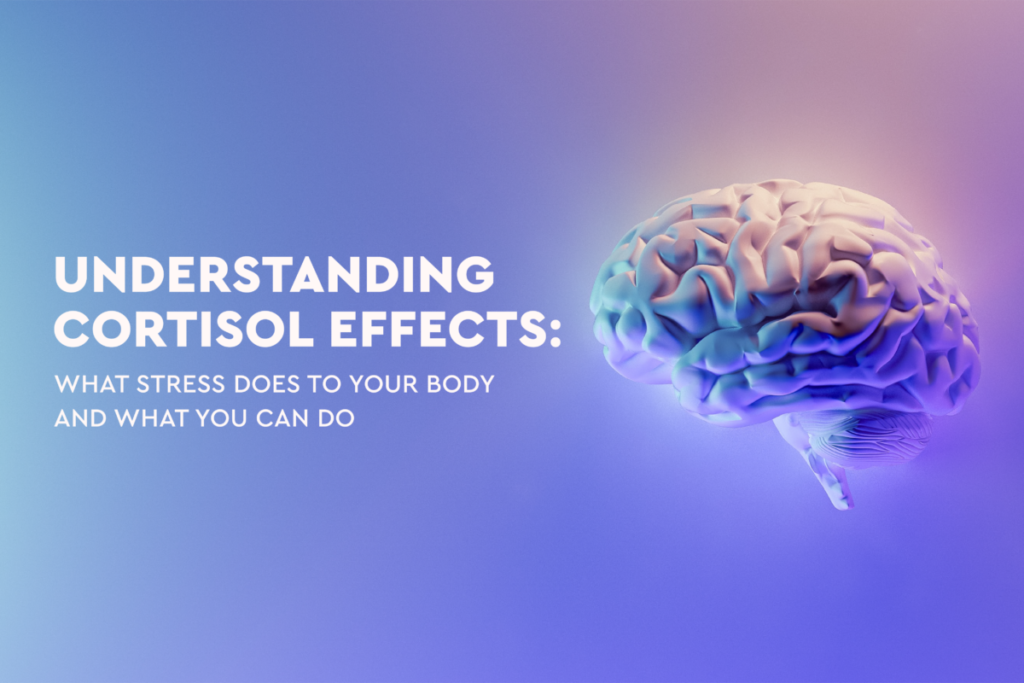 UNDERSTANDING CORTISOL EFFECTS:

WHAT STRESS DOES TO YOUR BODY AND WHAT YOU CAN DO